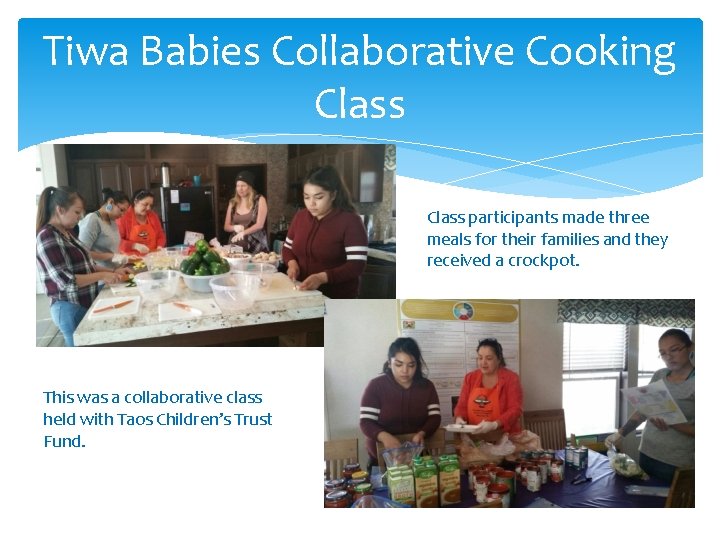 Tiwa Babies Collaborative Cooking Class

Class participants made three meals for their families and they received a crockpot.

This was a collaborative class held with Taos Children's Trust Fund.